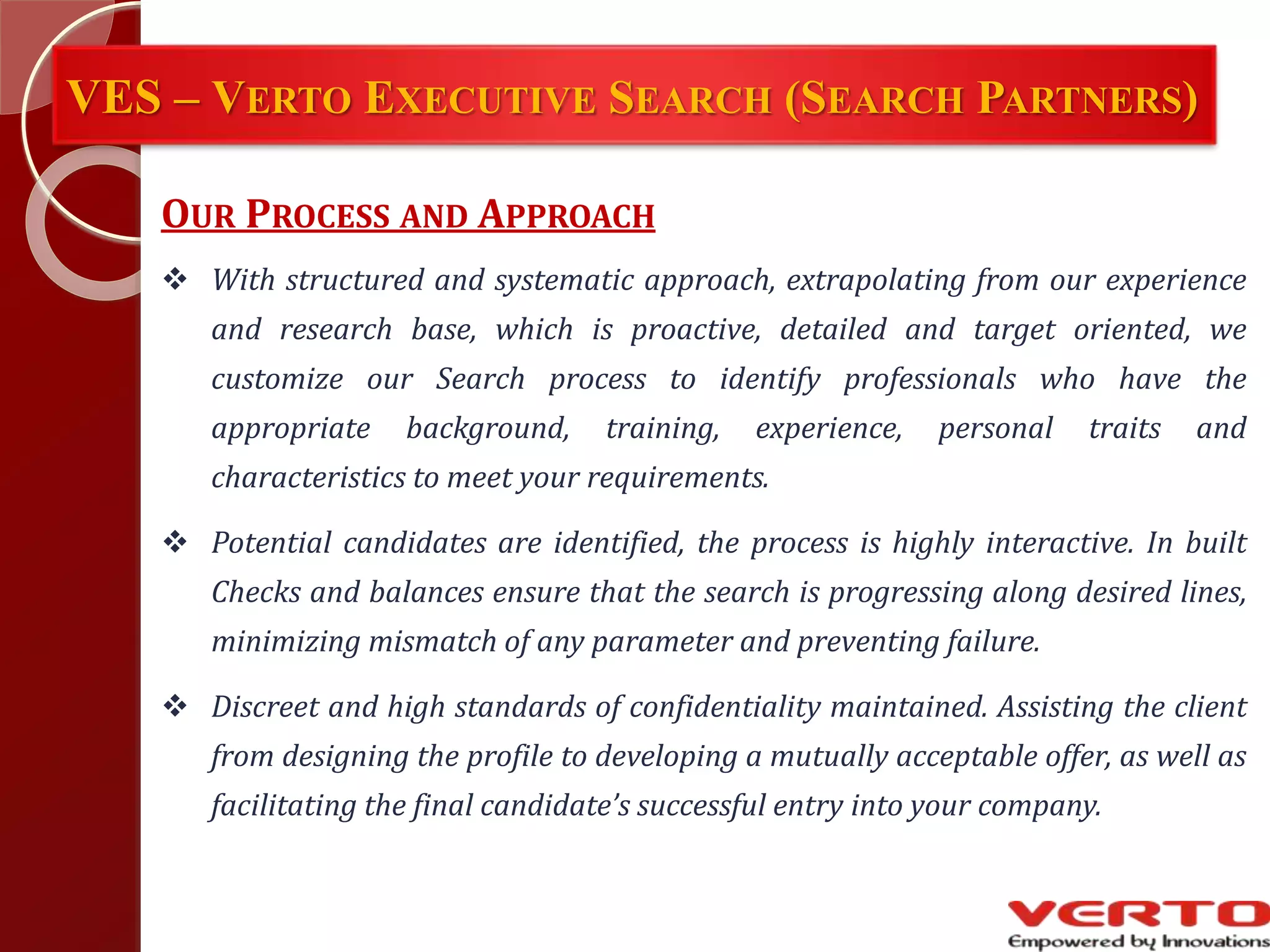 VES – VERTO EXECUTIVE SEARCH (SEARCH PARTNERS)

OUR PROCESS AND APPROACH

❖ With structured and systematic approach, extrapolating from our experience and research base, which is proactive, detailed and target oriented, we customize our Search process to identify professionals who have the appropriate background, training, experience, personal traits and characteristics to meet your requirements.

❖ Potential candidates are identified, the process is highly interactive. In built Checks and balances ensure that the search is progressing along desired lines, minimizing mismatch of any parameter and preventing failure.

❖ Discreet and high standards of confidentiality maintained. Assisting the client from designing the profile to developing a mutually acceptable offer, as well as facilitating the final candidate's successful entry into your company.

VERTO
Empowered by Innovations